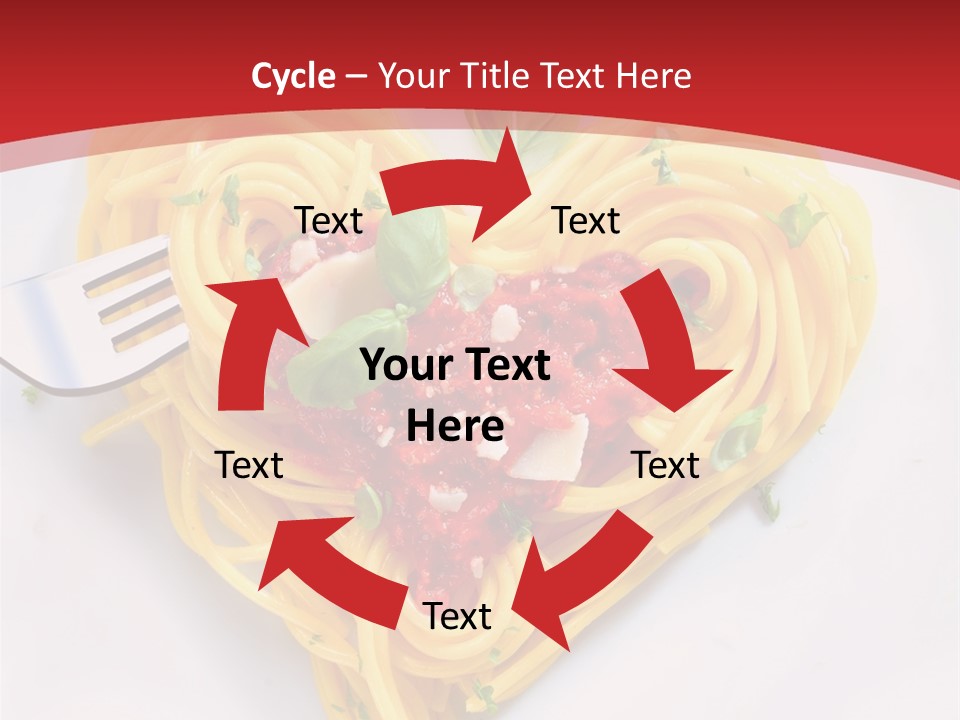 Cycle – Your Title Text Here

Text

Text

Your Text Here

Text

Text

Text